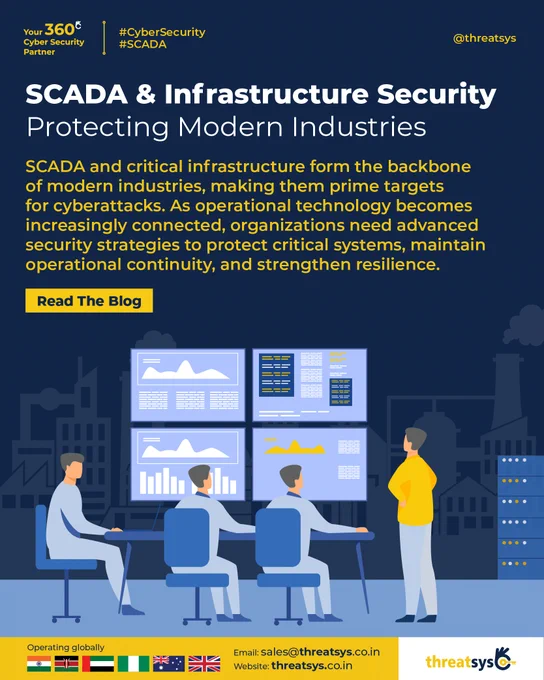 Your 360° Cyber Security Partner

#CyberSecurity
#SCADA

@threatsys

SCADA & Infrastructure Security
Protecting Modern Industries

SCADA and critical infrastructure form the backbone of modern industries, making them prime targets for cyberattacks. As operational technology becomes increasingly connected, organizations need advanced security strategies to protect critical systems, maintain operational continuity, and strengthen resilience.

Read The Blog

Operating globally

Email: sales@threatsys.co.in
Website: threatsys.co.in

threatsys